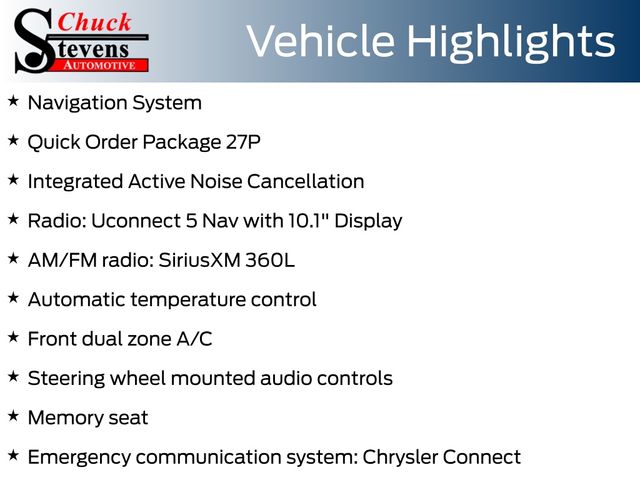 Chuck Stevens AUTOMOTIVE

Vehicle Highlights

★ Navigation System

★ Quick Order Package 27P

★ Integrated Active Noise Cancellation

★ Radio: Uconnect 5 Nav with 10.1" Display

★ AM/FM radio: SiriusXM 360L

★ Automatic temperature control

★ Front dual zone A/C

★ Steering wheel mounted audio controls

★ Memory seat

★ Emergency communication system: Chrysler Connect